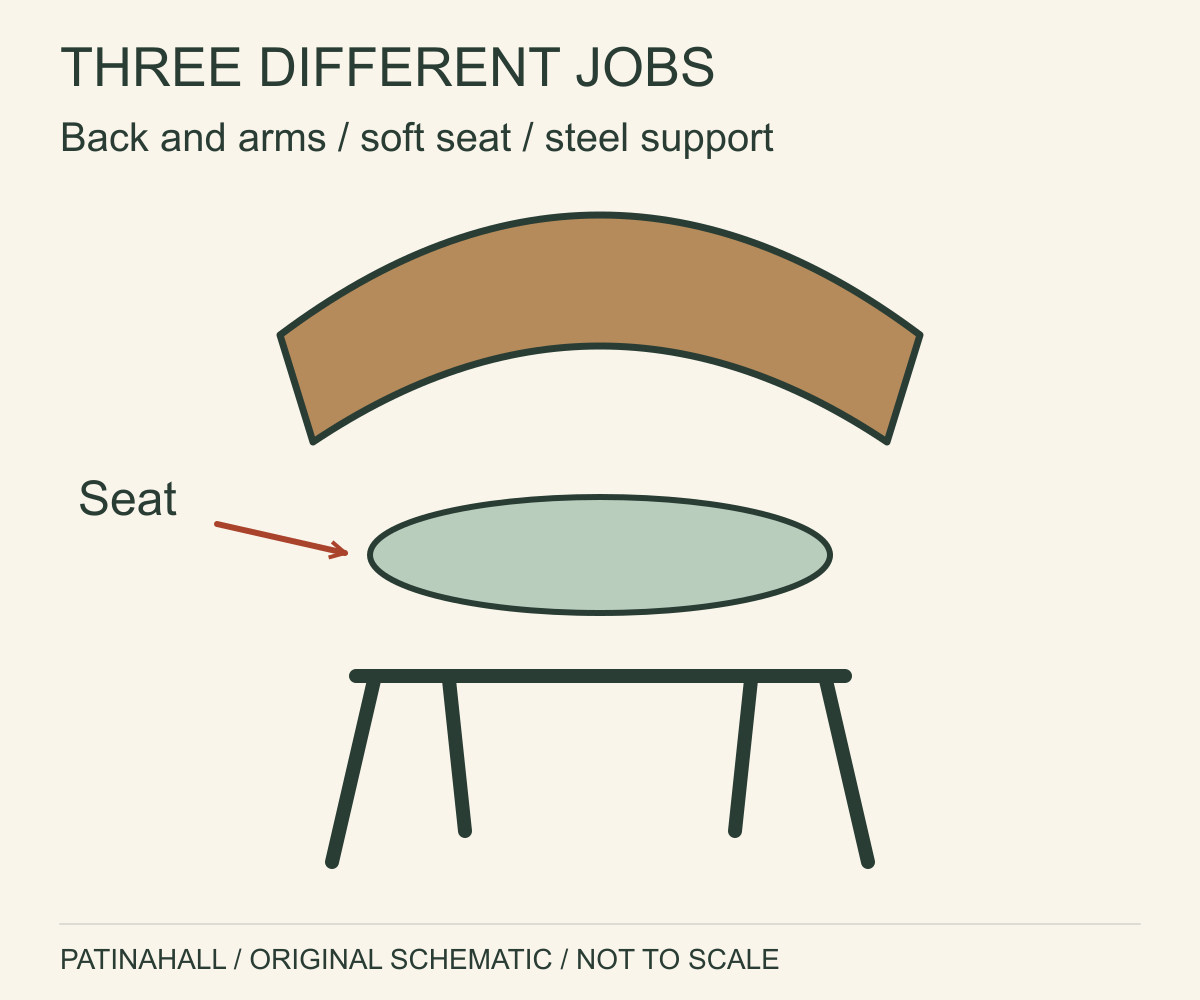 THREE DIFFERENT JOBS

Back and arms / soft seat / steel support

Seat

PATINAHALL / ORIGINAL SCHEMATIC / NOT TO SCALE